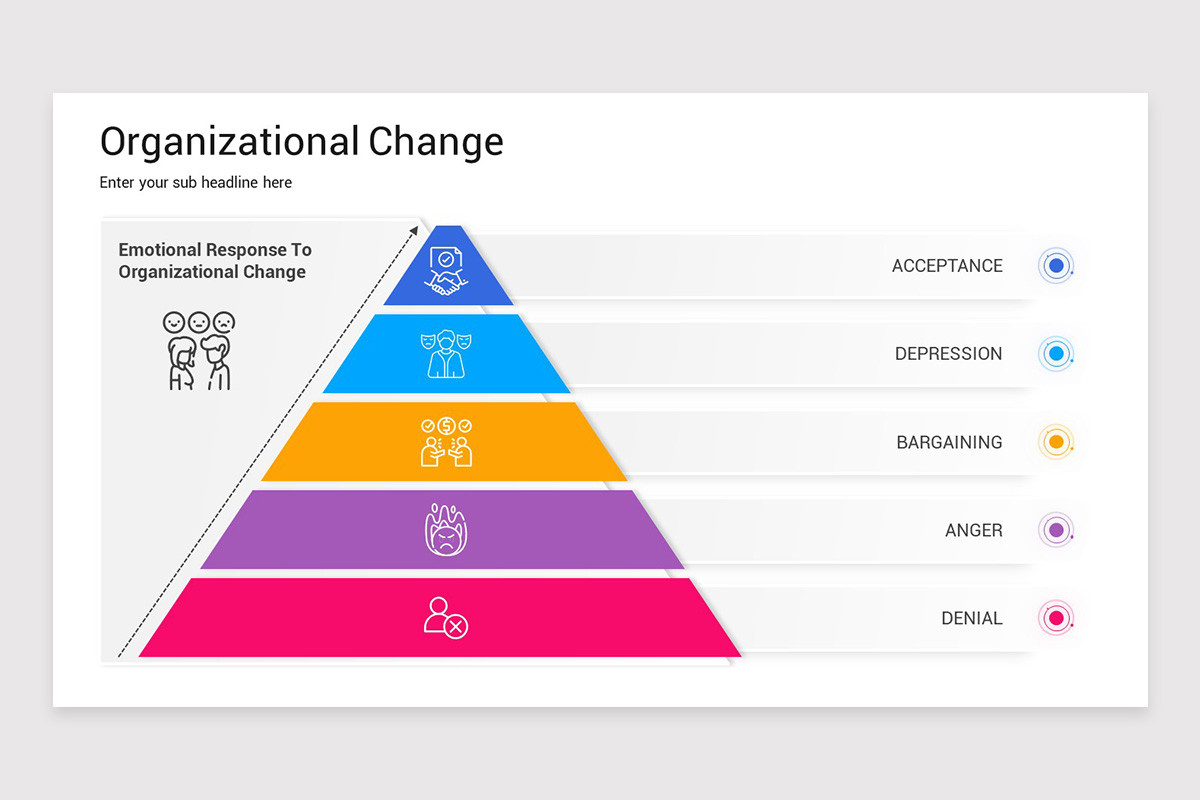 Organizational Change

Enter your sub headline here

Emotional Response To Organizational Change

ACCEPTANCE

DEPRESSION

BARGAINING

ANGER

DENIAL